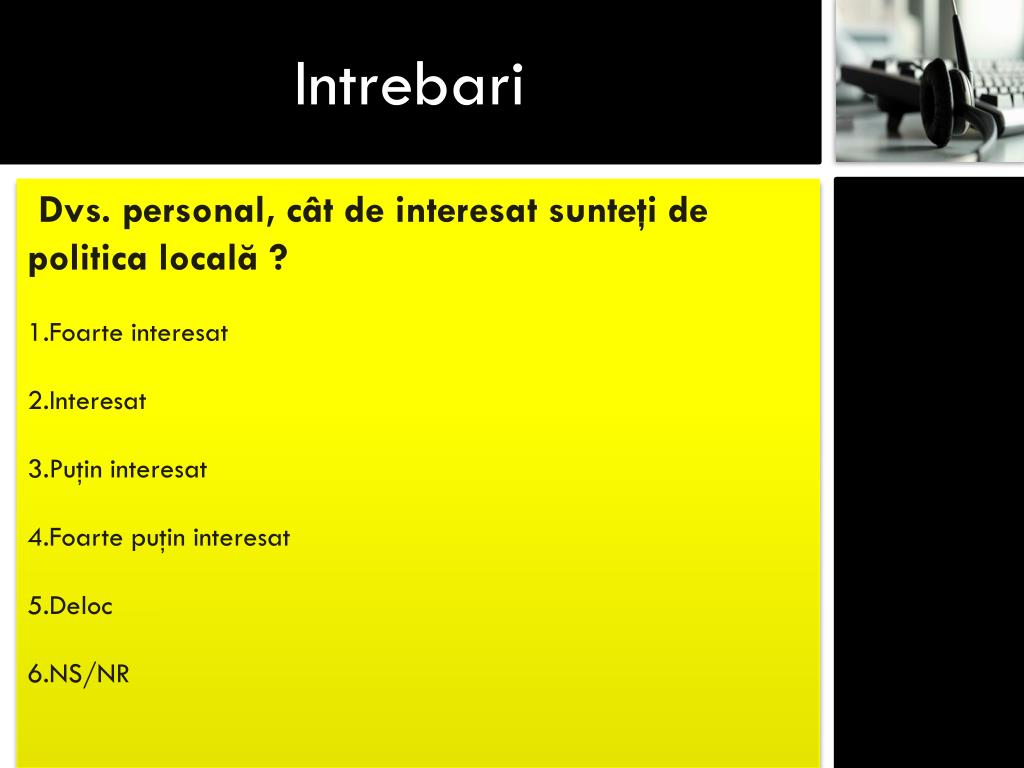 Intrebari

Dvs. personal, cât de interesat sunteți de politica locală ?

1.Foarte interesat

2.Interesat

3.Puțin interesat

4.Foarte puțin interesat

5.Deloc

6.NS/NR